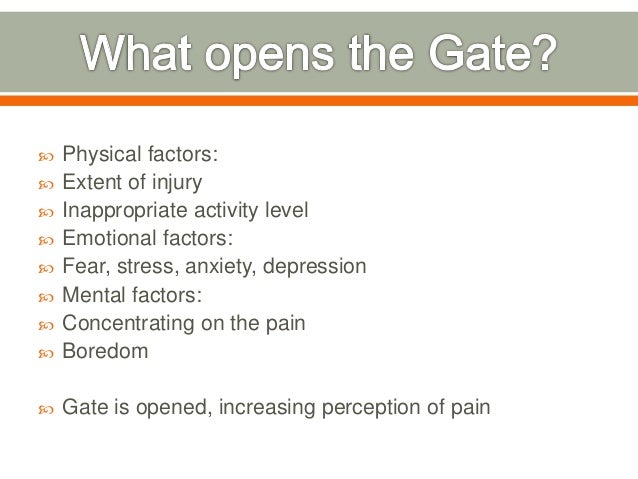 What opens the Gate?

Physical factors:
Extent of injury
Inappropriate activity level
Emotional factors:
Fear, stress, anxiety, depression
Mental factors:
Concentrating on the pain
Boredom

Gate is opened, increasing perception of pain